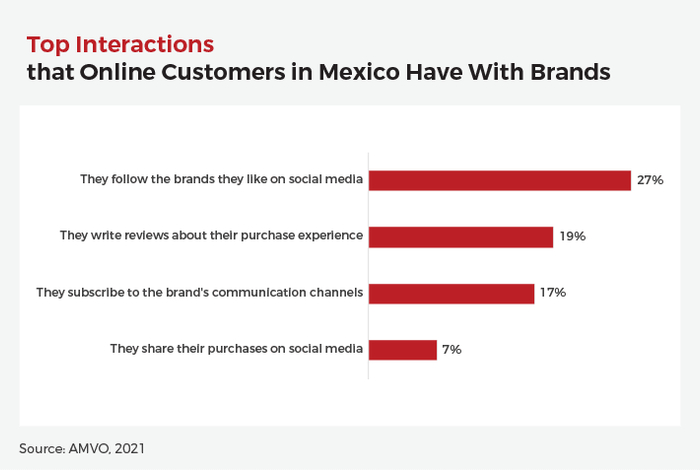 Top Interactions
that Online Customers in Mexico Have With Brands

They follow the brands they like on social media 27%

They write reviews about their purchase experience 19%

They subscribe to the brand's communication channels 17%

They share their purchases on social media 7%

Source: AMVO, 2021